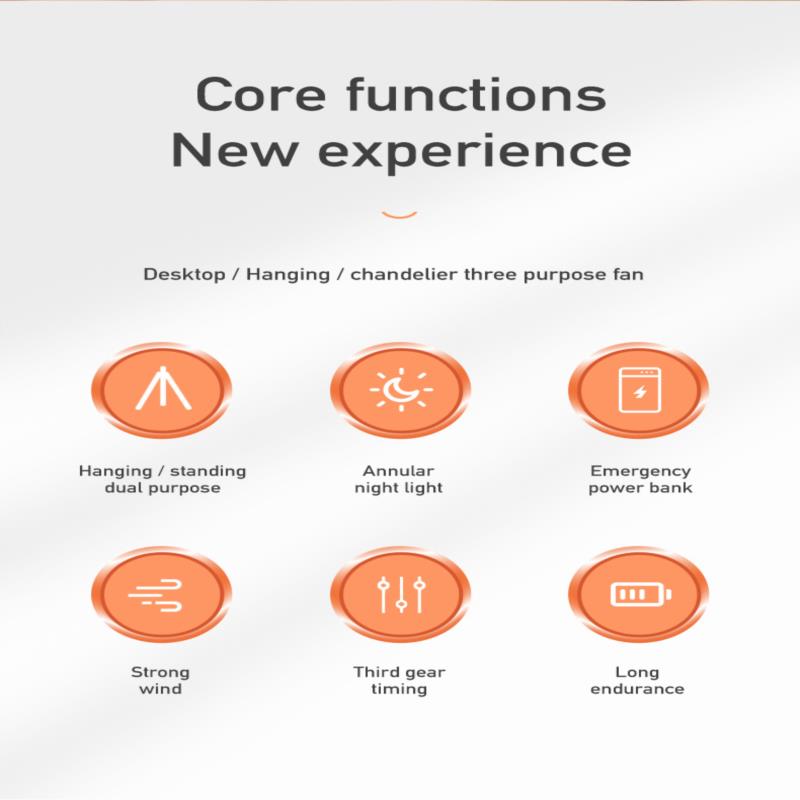 Core functions
New experience

Desktop / Hanging / chandelier three purpose fan

Hanging / standing dual purpose

Annular night light

Emergency power bank

Strong wind

Third gear timing

Long endurance